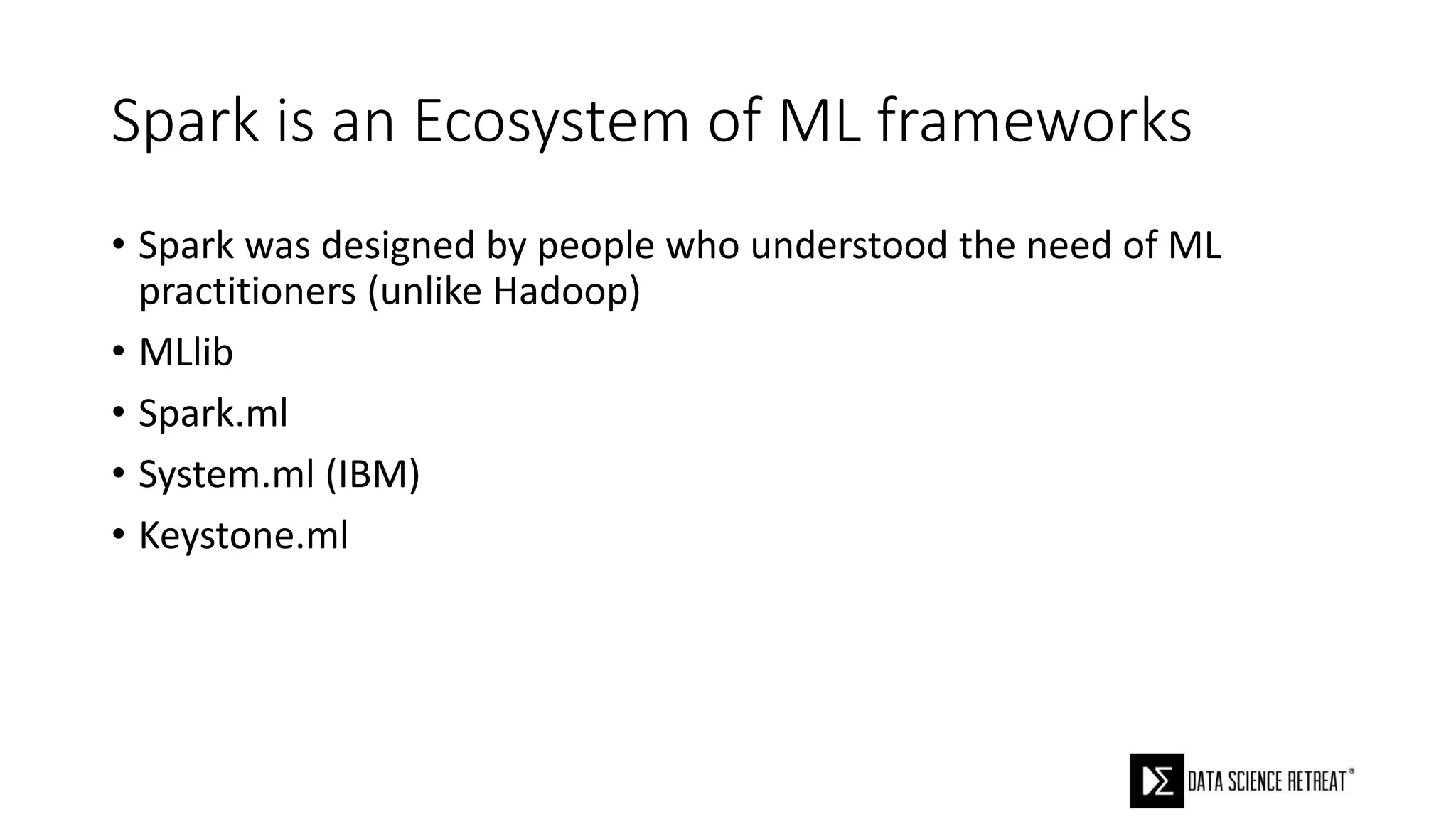 Spark is an Ecosystem of ML frameworks

• Spark was designed by people who understood the need of ML practitioners (unlike Hadoop)
• MLlib
• Spark.ml
• System.ml (IBM)
• Keystone.ml

DATA SCIENCE RETREAT®